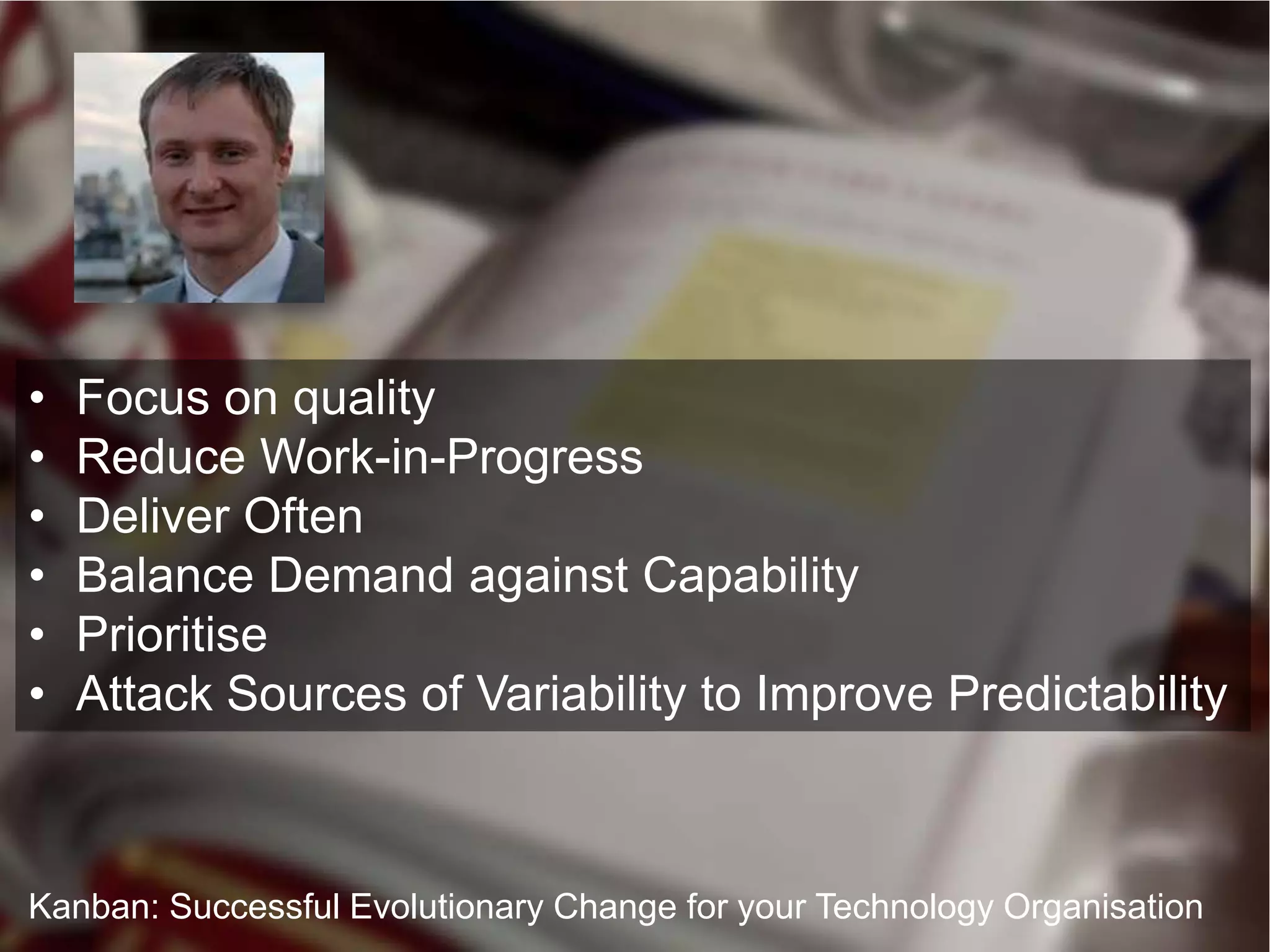 • Focus on quality
• Reduce Work-in-Progress
• Deliver Often
• Balance Demand against Capability
• Prioritise
• Attack Sources of Variability to Improve Predictability

Kanban: Successful Evolutionary Change for your Technology Organisation